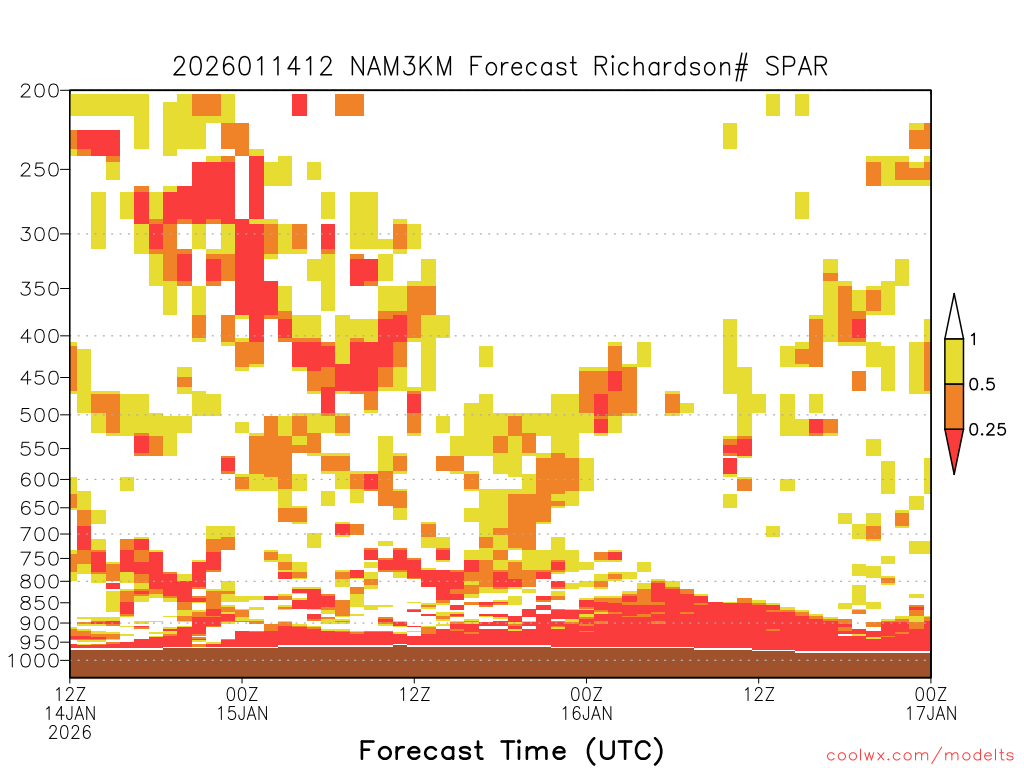 2026011412 NAM3KM Forecast Richardson# SPAR

200
250
300
350
400
450
500
550
600
650
700
750
800
850
900
950
1000

1
0.5
0.25

12Z 14JAN 2026
00Z 15JAN
12Z
00Z 16JAN
12Z
00Z 17JAN

Forecast Time (UTC)

coolwx.com/modelts